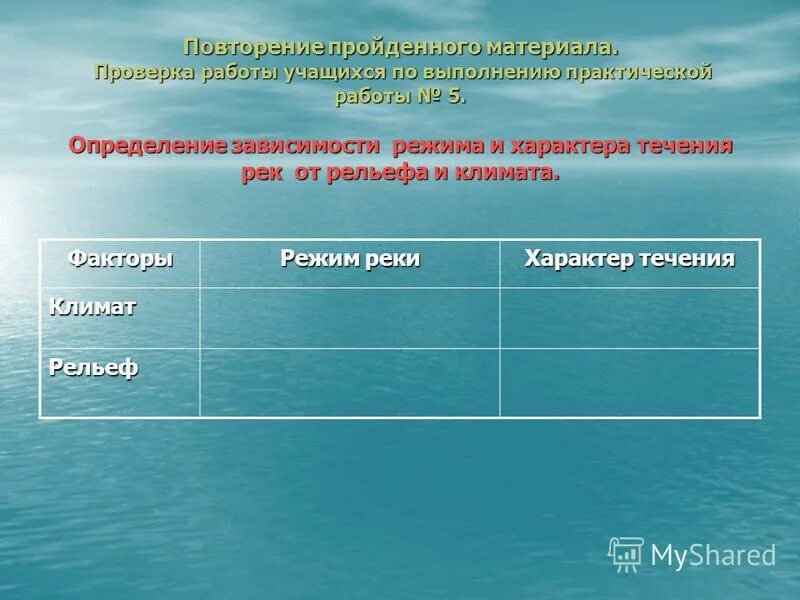 Повторение пройденного материала.
Проверка работы учащихся по выполнению практической работы № 5.

Определение зависимости режима и характера течения рек от рельефа и климата.

| Факторы | Режим реки | Характер течения |
|---|---|---|
| Климат | | |
| Рельеф | | |

MyShared